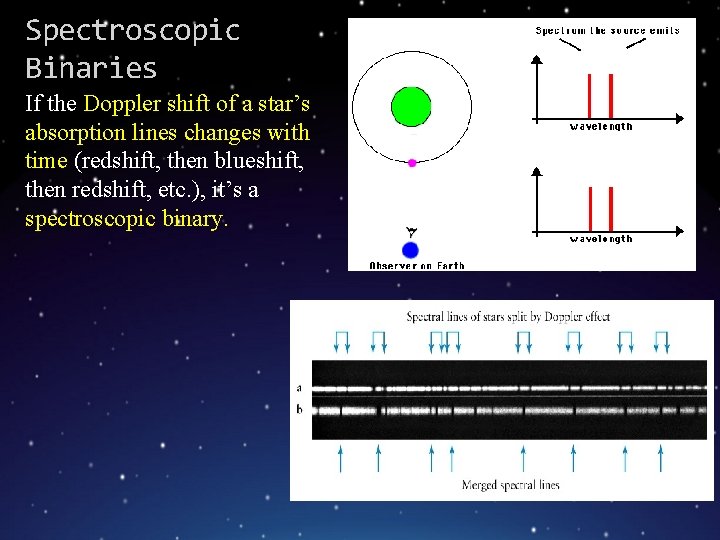 Spectroscopic Binaries

If the Doppler shift of a star's absorption lines changes with time (redshift, then blueshift, then redshift, etc.), it's a spectroscopic binary.

Spectrum the source emits

wavelength

wavelength

Observer on Earth

Spectral lines of stars split by Doppler effect

a

b

Merged spectral lines